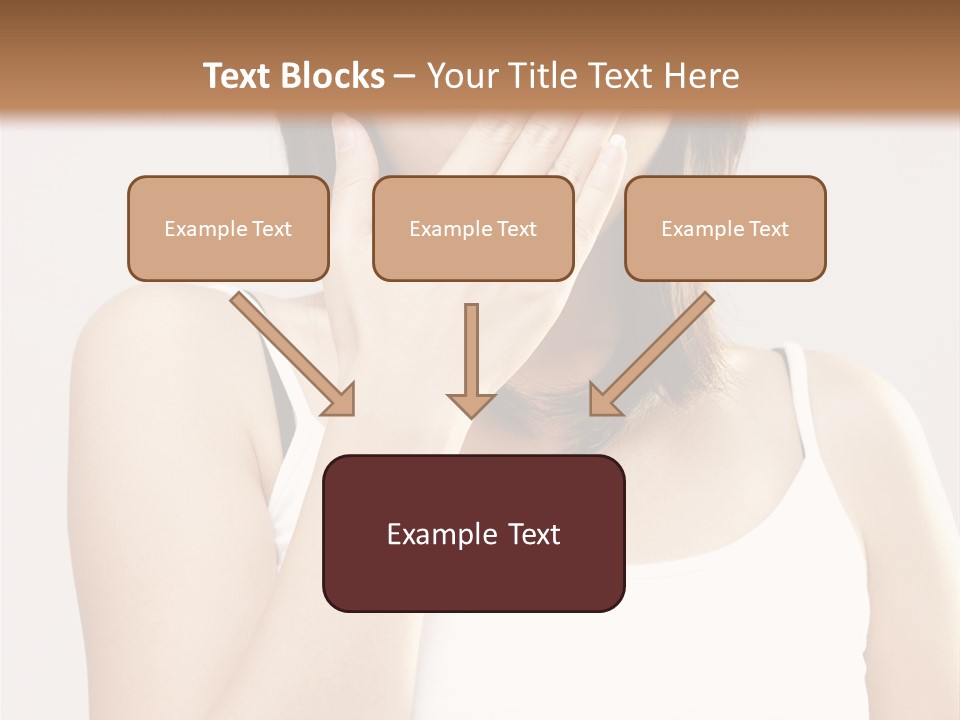 Text Blocks – Your Title Text Here

Example Text

Example Text

Example Text

Example Text